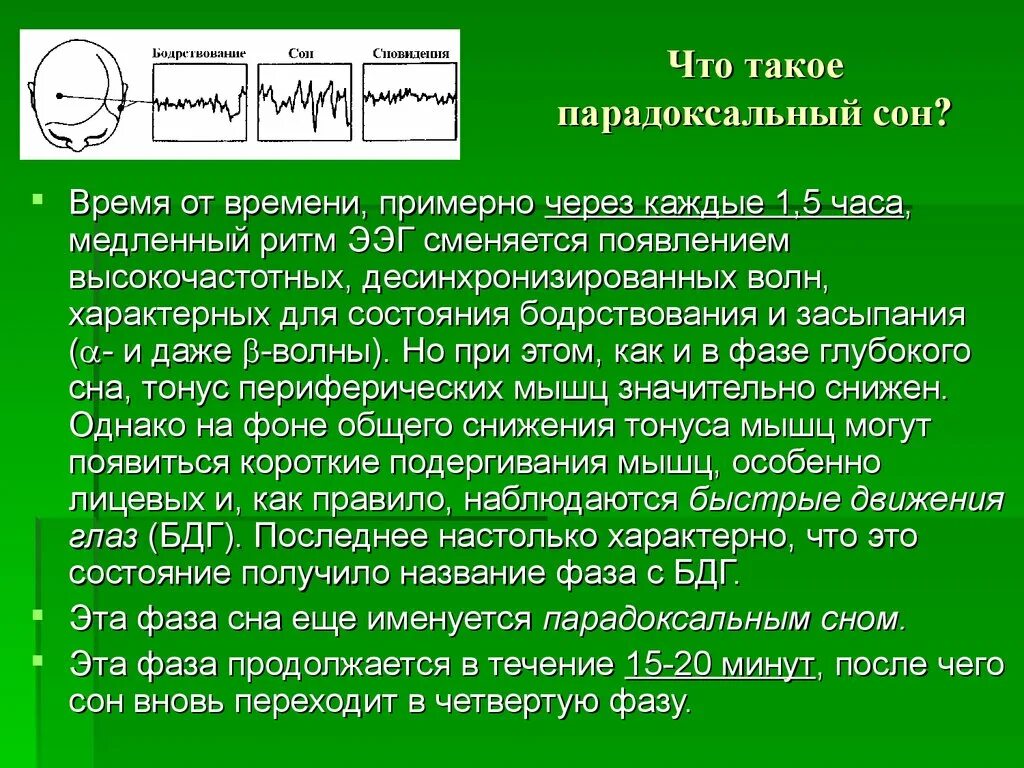 Бодрствование Сон Сновидения

Что такое парадоксальный сон?

Время от времени, примерно через каждые 1,5 часа, медленный ритм ЭЭГ сменяется появлением высокочастотных, десинхронизированных волн, характерных для состояния бодрствования и засыпания ($\alpha$- и даже $\beta$-волны). Но при этом, как и в фазе глубокого сна, тонус периферических мышц значительно снижен. Однако на фоне общего снижения тонуса мышц могут появиться короткие подергивания мышц, особенно лицевых и, как правило, наблюдаются быстрые движения глаз (БДГ). Последнее настолько характерно, что это состояние получило название фаза с БДГ.

Эта фаза сна еще именуется парадоксальным сном.

Эта фаза продолжается в течение 15-20 минут, после чего сон вновь переходит в четвертую фазу.